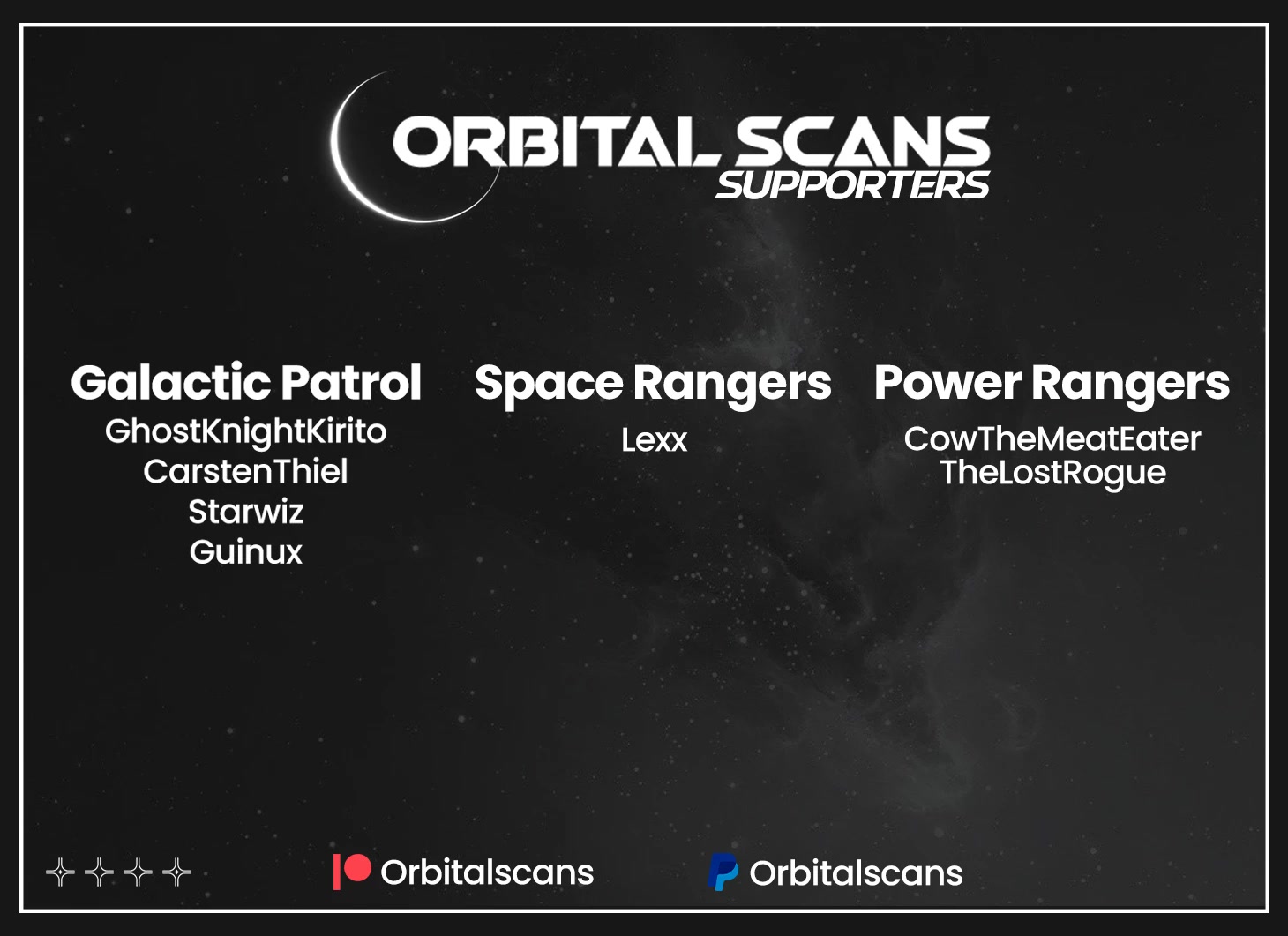 ORBITAL SCANS
SUPPORTERS

Galactic Patrol
GhostKnightKirito
CarstenThiel
Starwiz
Guinux

Space Rangers
Lexx

Power Rangers
CowTheMeatEater
TheLostRogue

Orbitalscans

Orbitalscans